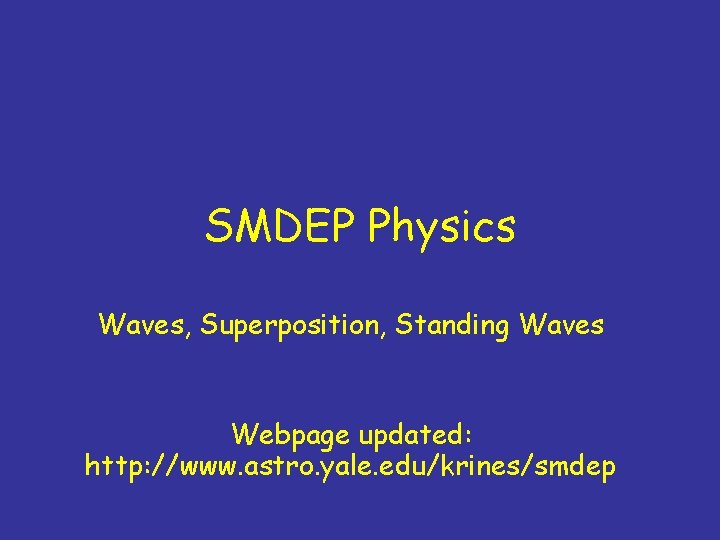 SMDEP Physics

Waves, Superposition, Standing Waves

Webpage updated:
http://www.astro.yale.edu/krines/smdep